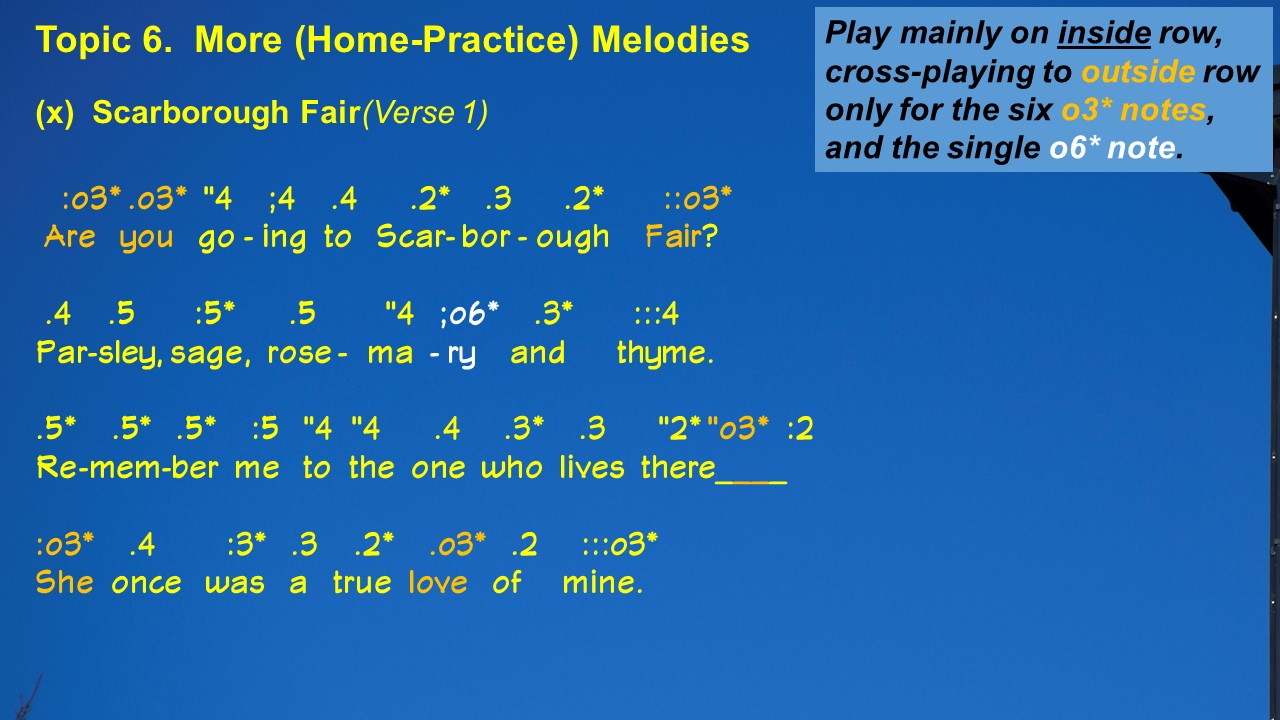 Topic 6. More (Home-Practice) Melodies

Play mainly on inside row, cross-playing to outside row only for the six o3* notes, and the single o6* note.

(x) Scarborough Fair (Verse 1)

:o3* .o3* "4 ;4 .4 .2* .3 .2* ::o3*
Are you go - ing to Scar- bor - ough Fair?

.4 .5 :5* .5 "4 ;o6* .3* :::4
Par-sley, sage, rose - ma - ry and thyme.

.5* .5* .5* :5 "4 "4 .4 .3* .3 "2* "o3* :2
Re-mem-ber me to the one who lives there____

:o3* .4 :3* .3 .2* .o3* .2 :::o3*
She once was a true love of mine.